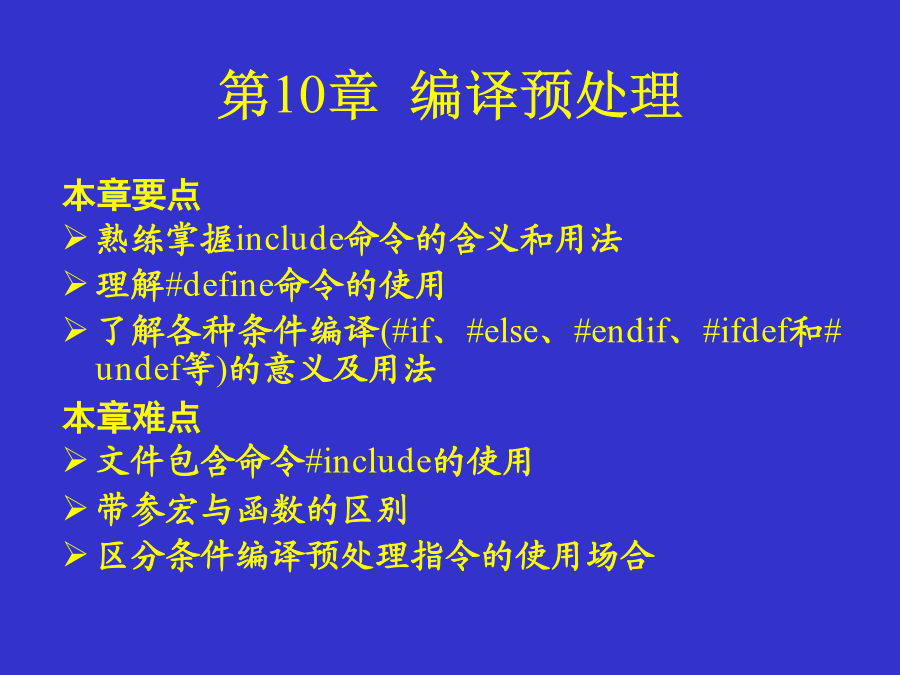 第10章 编译预处理

本章要点

➢ 熟练掌握include命令的含义和用法

➢ 理解#define命令的使用

➢ 了解各种条件编译(#if、#else、#endif、#ifdef和#undef等)的意义及用法

本章难点

➢ 文件包含命令#include的使用

➢ 带参宏与函数的区别

➢ 区分条件编译预处理指令的使用场合